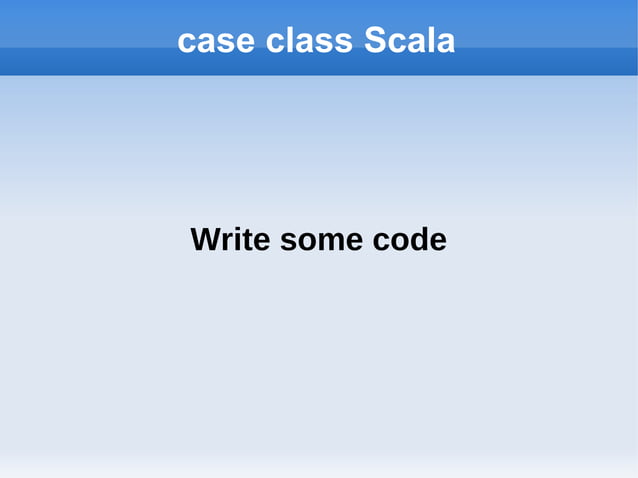 case class Scala

Write some code